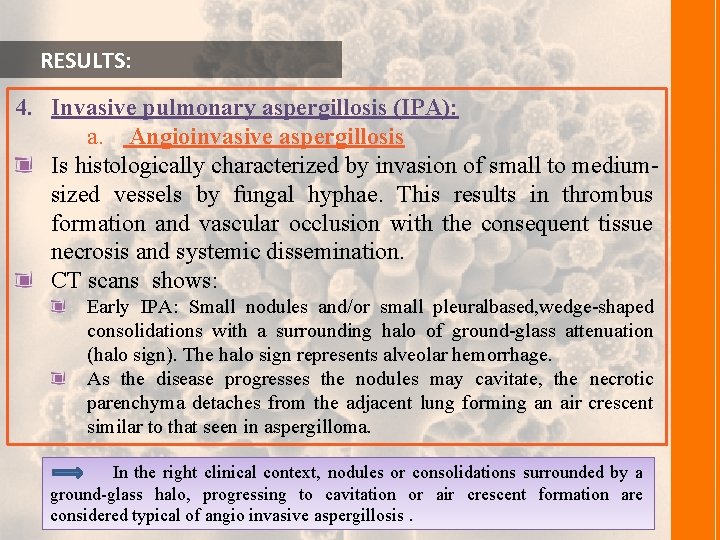 RESULTS:

4. Invasive pulmonary aspergillosis (IPA):

a. Angioinvasive aspergillosis

Is histologically characterized by invasion of small to medium-sized vessels by fungal hyphae. This results in thrombus formation and vascular occlusion with the consequent tissue necrosis and systemic dissemination.

CT scans shows:

Early IPA: Small nodules and/or small pleuralbased,wedge-shaped consolidations with a surrounding halo of ground-glass attenuation (halo sign). The halo sign represents alveolar hemorrhage.

As the disease progresses the nodules may cavitate, the necrotic parenchyma detaches from the adjacent lung forming an air crescent similar to that seen in aspergilloma.

In the right clinical context, nodules or consolidations surrounded by a ground-glass halo, progressing to cavitation or air crescent formation are considered typical of angio invasive aspergillosis .